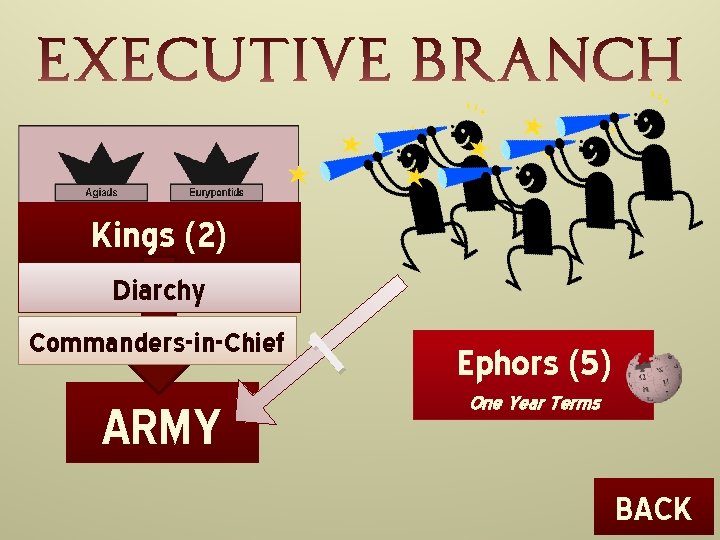 EXECUTIVE BRANCH

Agiads

Eurypontids

Kings (2)

Diarchy

Commanders-in-Chief

ARMY

Ephors (5)

One Year Terms

BACK